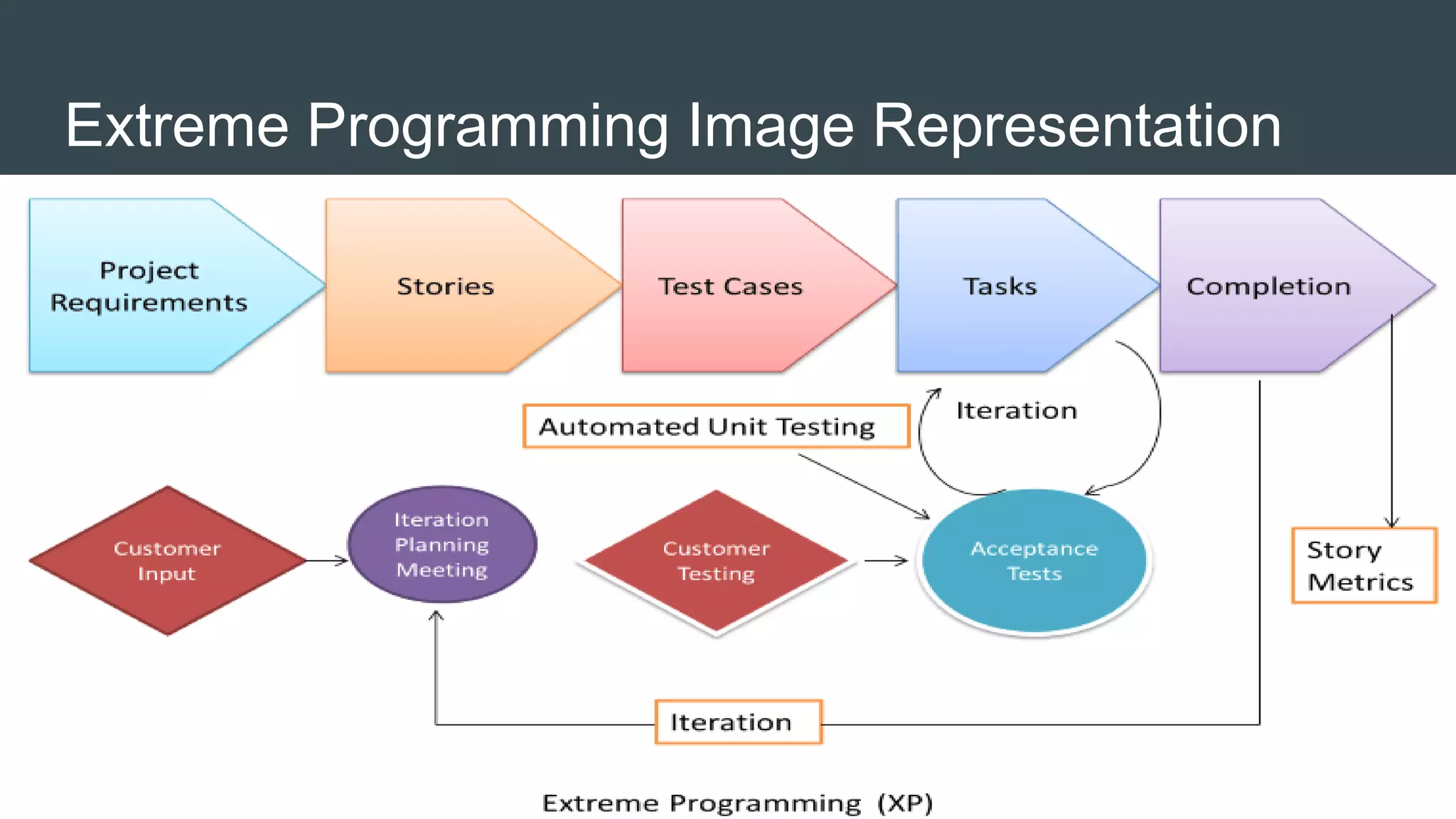 Extreme Programming Image Representation

Project Requirements

Stories

Test Cases

Tasks

Completion

Automated Unit Testing

Iteration

Customer Input

Iteration Planning Meeting

Customer Testing

Acceptance Tests

Story Metrics

Iteration

Extreme Programming (XP)